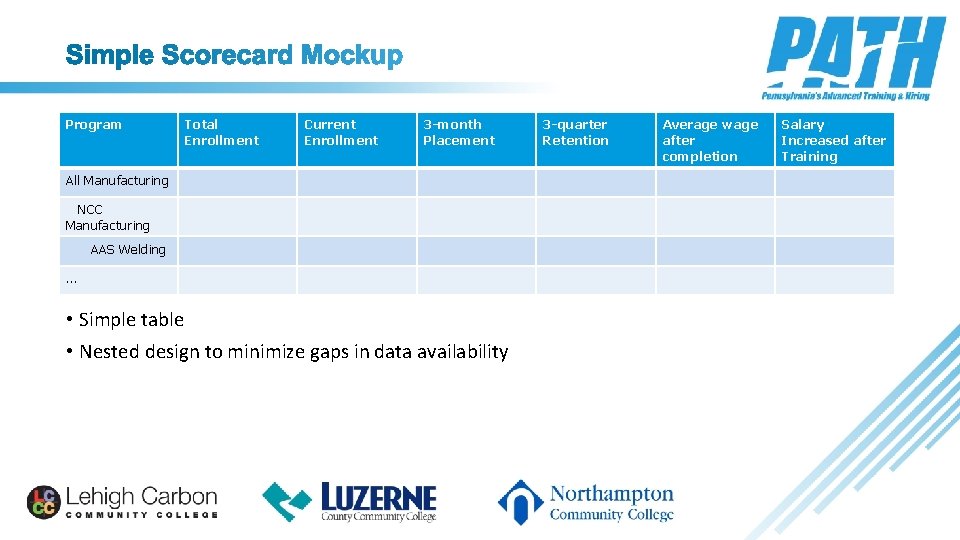 Simple Scorecard Mockup

PATH
Pennsylvania's Advanced Training & Hiring

| Program | Total Enrollment | Current Enrollment | 3-month Placement | 3-quarter Retention | Average wage after completion | Salary Increased after Training |
|---|---|---|---|---|---|---|
| All Manufacturing | | | | | | |
| NCC Manufacturing | | | | | | |
| AAS Welding | | | | | | |
| ... | | | | | | |

• Simple table
• Nested design to minimize gaps in data availability

LCCC Lehigh Carbon COMMUNITY COLLEGE

LUZERNE County Community College

Northampton Community College